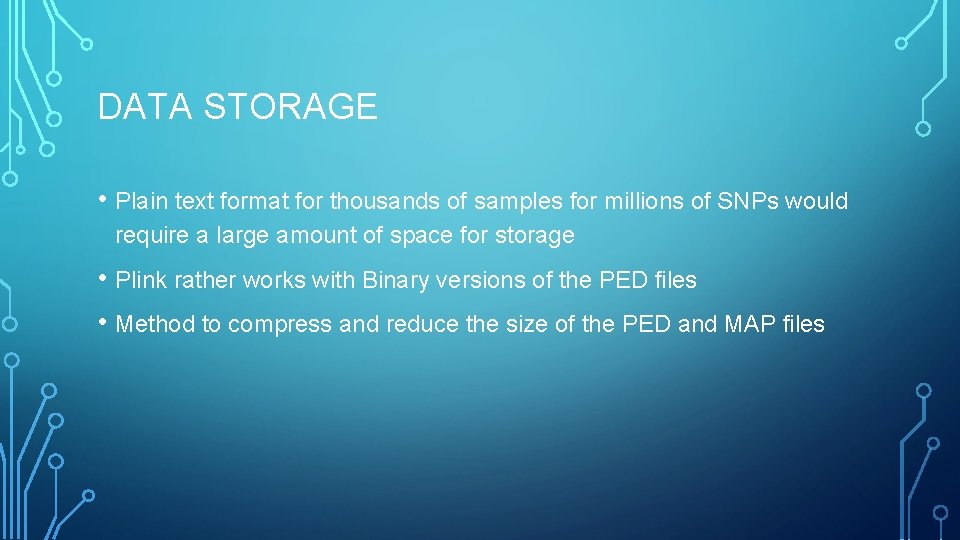 DATA STORAGE

• Plain text format for thousands of samples for millions of SNPs would require a large amount of space for storage

• Plink rather works with Binary versions of the PED files

• Method to compress and reduce the size of the PED and MAP files